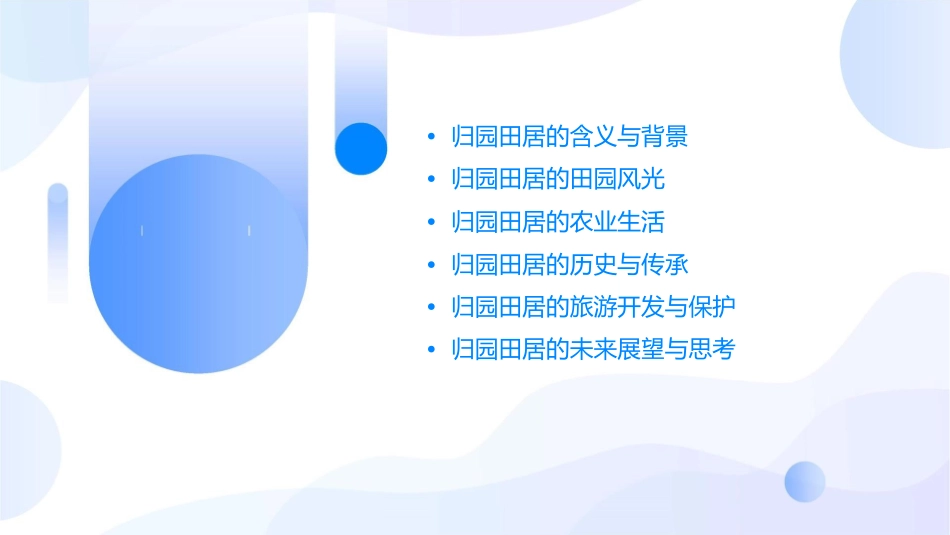 • 归园田居的含义与背景
• 归园田居的田园风光
• 归园田居的农业生活
• 归园田居的历史与传承
• 归园田居的旅游开发与保护
• 归园田居的未来展望与思考